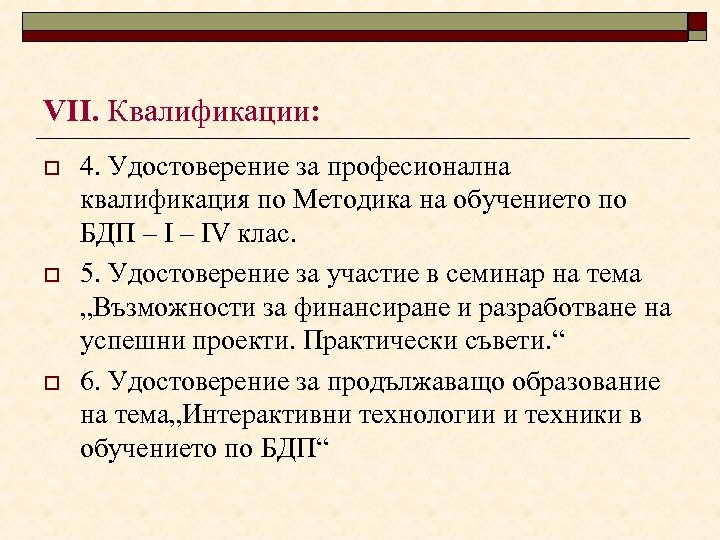 VII. Квалификации:

4. Удостоверение за професионална квалификация по Методика на обучението по БДП – I – IV клас.

5. Удостоверение за участие в семинар на тема „Възможности за финансиране и разработване на успешни проекти. Практически съвети.“

6. Удостоверение за продължаващо образование на тема„Интерактивни технологии и техники в обучението по БДП“